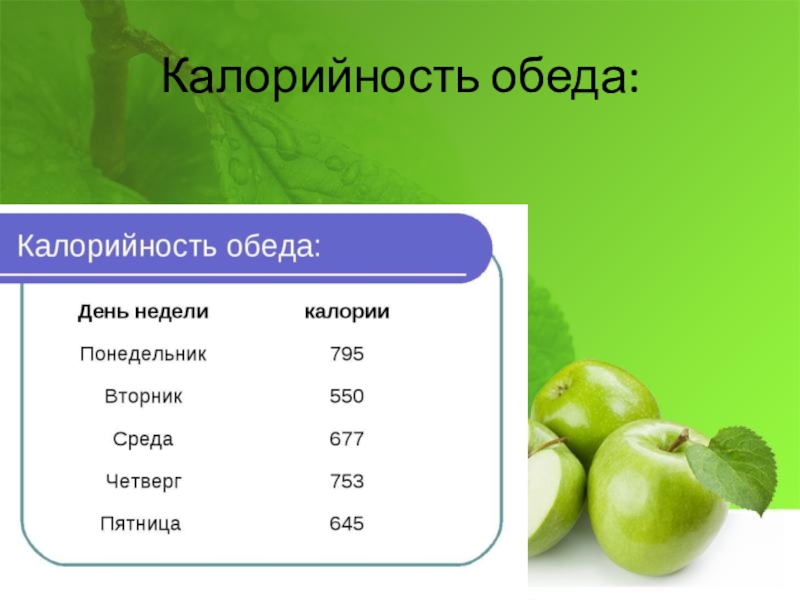 Калорийность обеда:

Калорийность обеда:

| День недели | калории |
|---|---|
| Понедельник | 795 |
| Вторник | 550 |
| Среда | 677 |
| Четверг | 753 |
| Пятница | 645 |